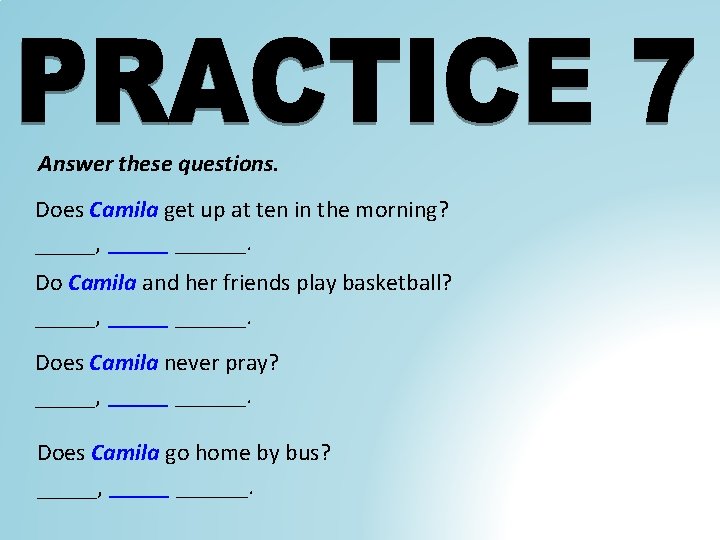 PRACTICE 7

Answer these questions.

Does Camila get up at ten in the morning?

______, ______ _______.

Do Camila and her friends play basketball?

______, ______ _______.

Does Camila never pray?

______, ______ _______.

Does Camila go home by bus?

______, ______ _______.